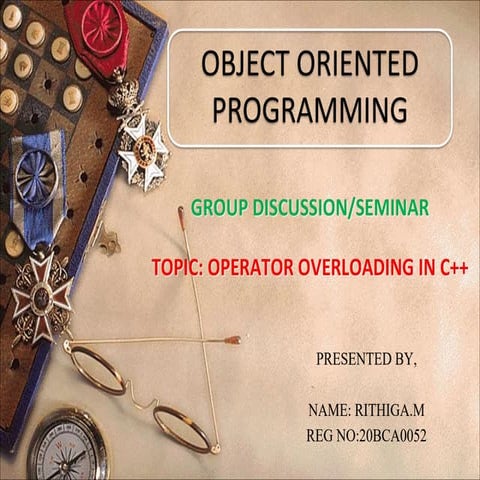 OBJECT ORIENTED PROGRAMMING

GROUP DISCUSSION/SEMINAR

TOPIC: OPERATOR OVERLOADING IN C++

PRESENTED BY,

NAME: RITHIGA.M
REG NO:20BCA0052